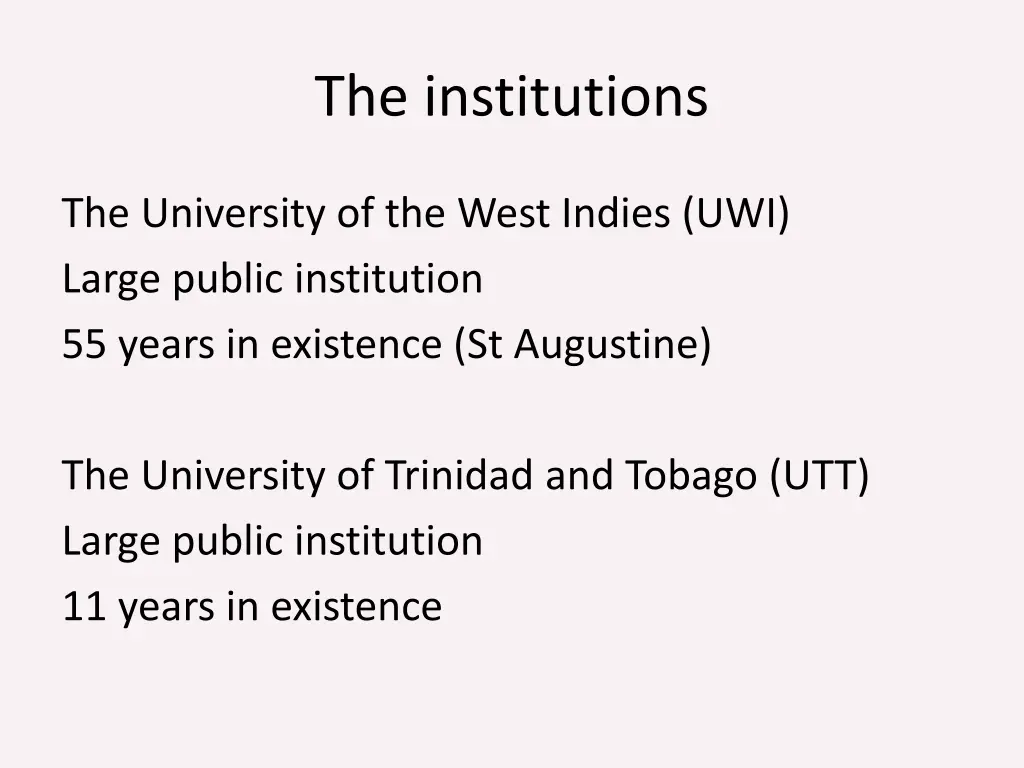 The institutions

The University of the West Indies (UWI)
Large public institution
55 years in existence (St Augustine)

The University of Trinidad and Tobago (UTT)
Large public institution
11 years in existence